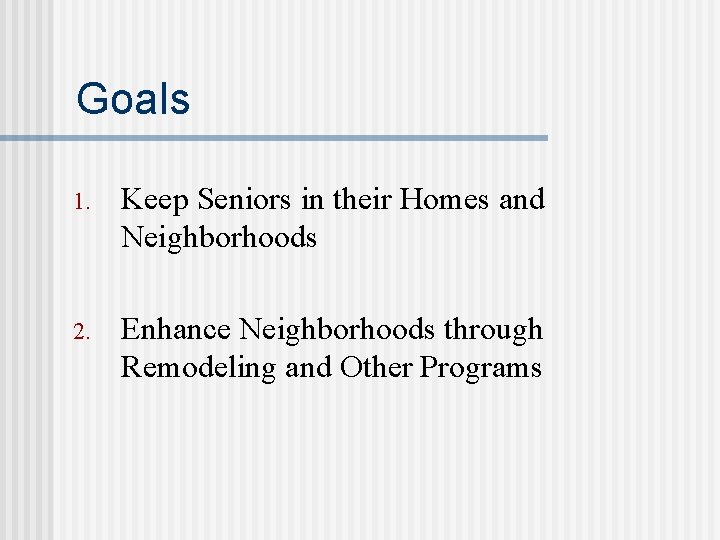 Goals

1. Keep Seniors in their Homes and Neighborhoods

2. Enhance Neighborhoods through Remodeling and Other Programs